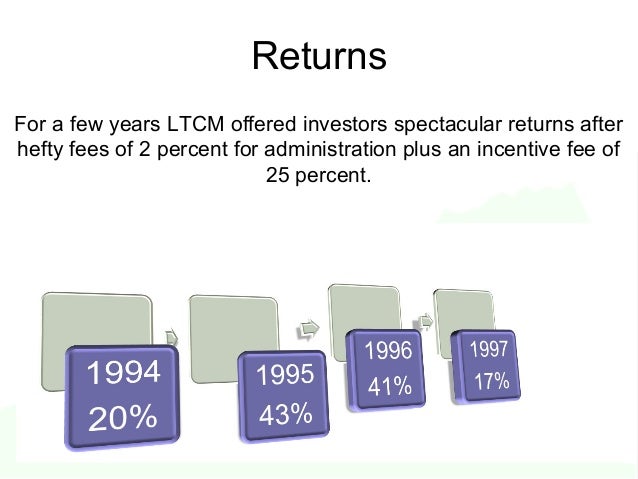 Returns

For a few years LTCM offered investors spectacular returns after hefty fees of 2 percent for administration plus an incentive fee of 25 percent.

1994
20%

1995
43%

1996
41%

1997
17%